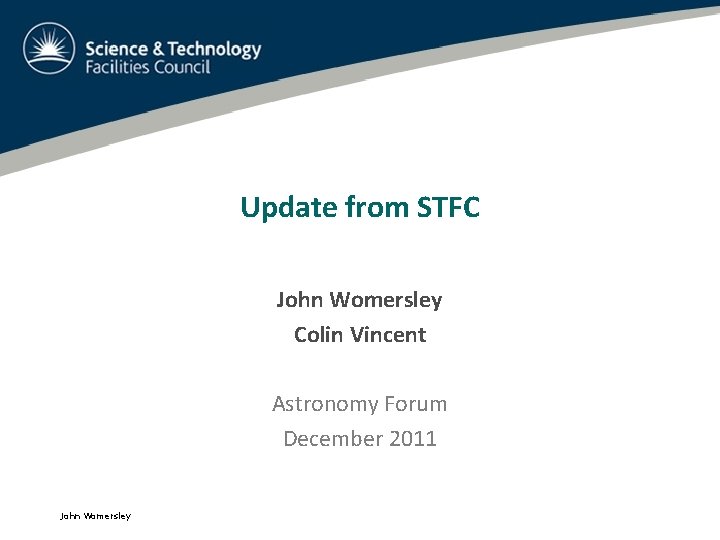 Science & Technology
Facilities Council

Update from STFC

John Womersley
Colin Vincent

Astronomy Forum
December 2011

John Womersley